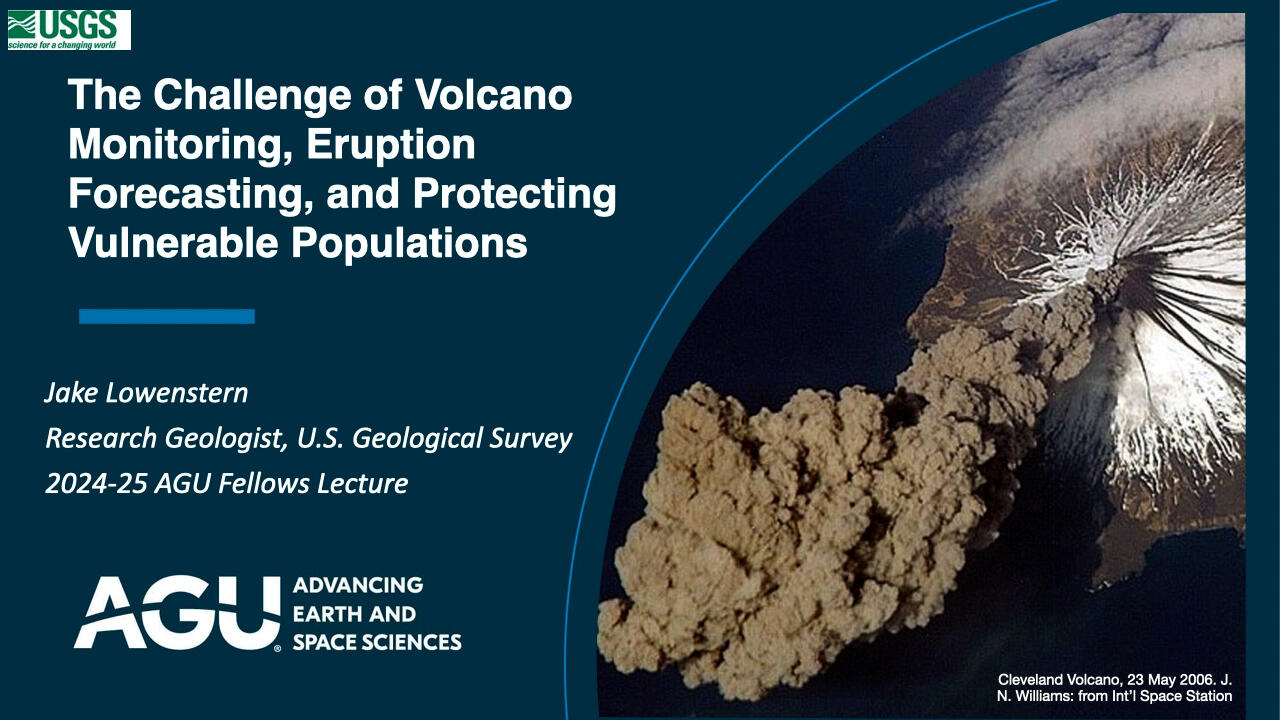 USGS
science for a changing world

The Challenge of Volcano Monitoring, Eruption Forecasting, and Protecting Vulnerable Populations

Jake Lowenstern
Research Geologist, U.S. Geological Survey
2024-25 AGU Fellows Lecture

AGU ADVANCING EARTH AND SPACE SCIENCES

Cleveland Volcano, 23 May 2006. J. N. Williams: from Int'l Space Station